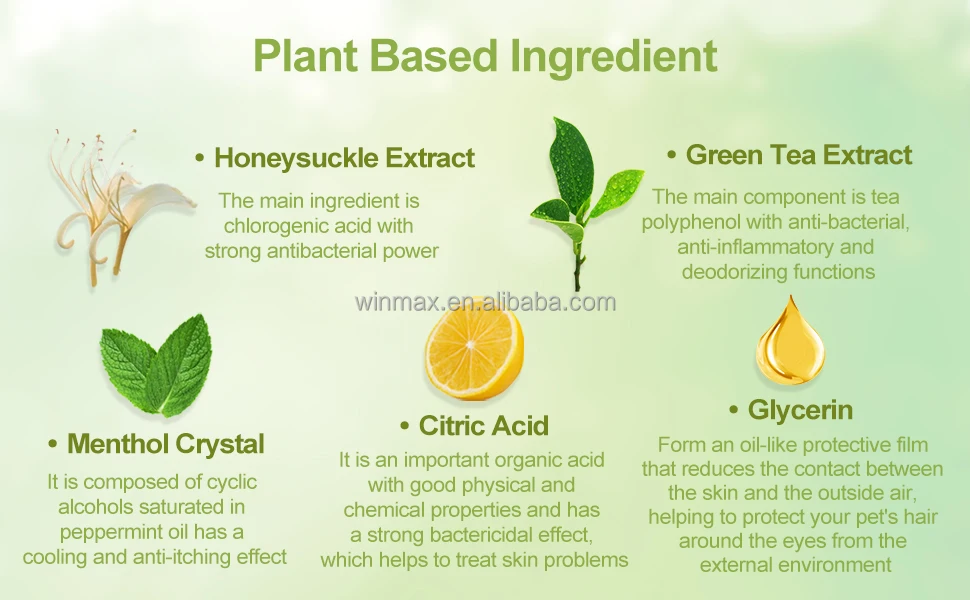 Plant Based Ingredient

• Honeysuckle Extract

The main ingredient is chlorogenic acid with strong antibacterial power

• Green Tea Extract

The main component is tea polyphenol with anti-bacterial, anti-inflammatory and deodorizing functions

winmax.en.alibaba.com

• Menthol Crystal

It is composed of cyclic alcohols saturated in peppermint oil has a cooling and anti-itching effect

• Citric Acid

It is an important organic acid with good physical and chemical properties and has a strong bactericidal effect, which helps to treat skin problems

• Glycerin

Form an oil-like protective film that reduces the contact between the skin and the outside air, helping to protect your pet's hair around the eyes from the external environment